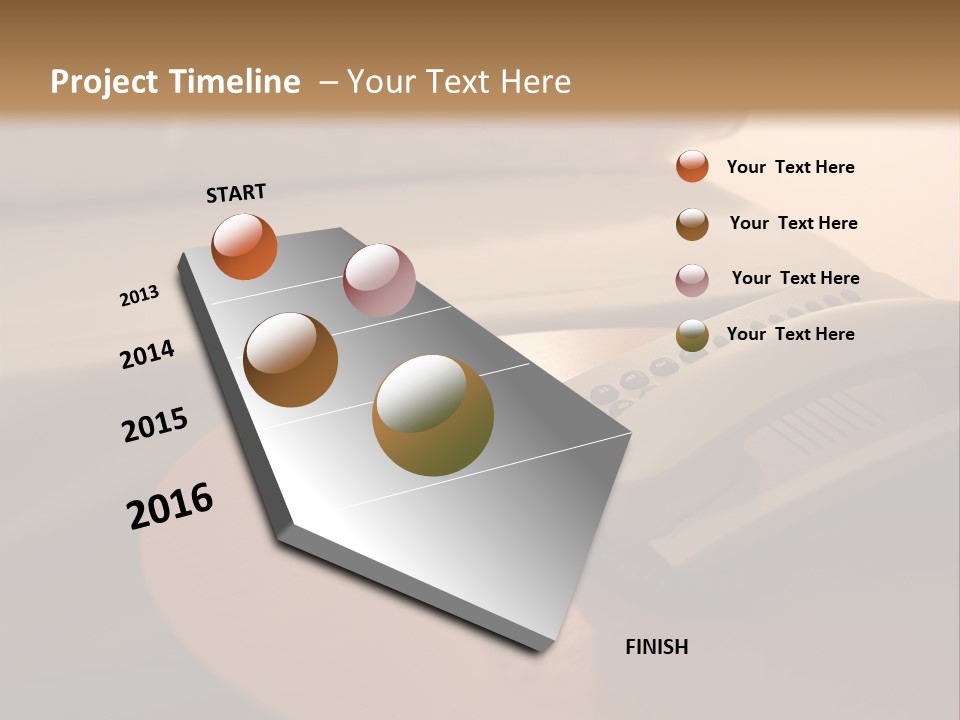 Project Timeline – Your Text Here

START

2013

2014

2015

2016

FINISH

Your Text Here

Your Text Here

Your Text Here

Your Text Here